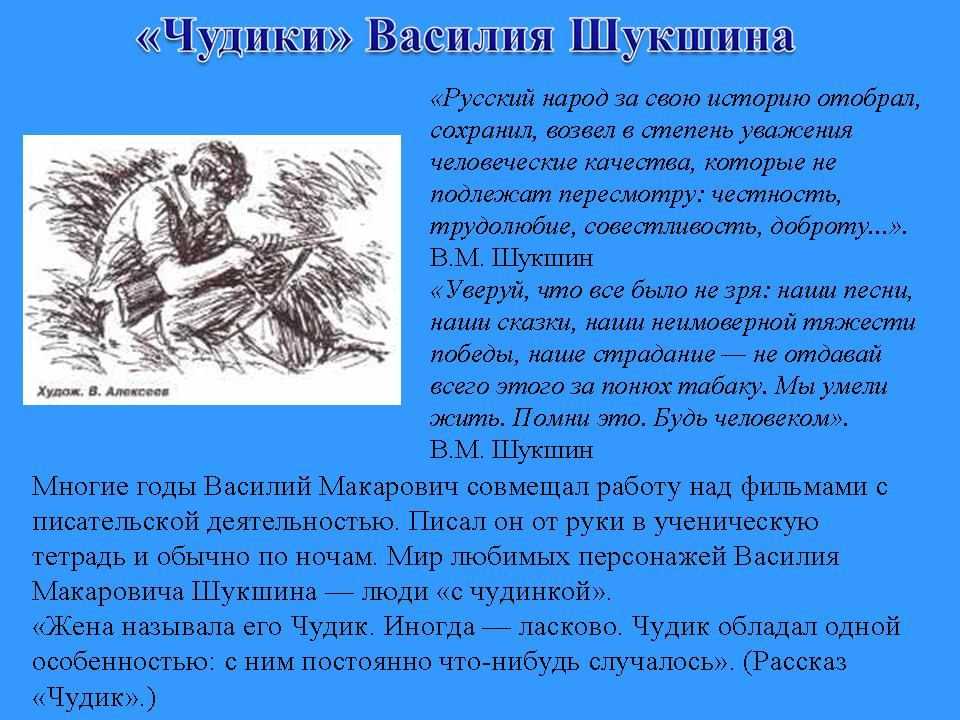 «Чудики» Василия Шукшина

Худож. В. Алексеев

«Русский народ за свою историю отобрал, сохранил, возвел в степень уважения человеческие качества, которые не подлежат пересмотру: честность, трудолюбие, совестливость, доброту...».
В.М. Шукшин
«Уверуй, что все было не зря: наши песни, наши сказки, наши неимоверной тяжести победы, наше страдание — не отдавай всего этого за понюх табаку. Мы умели жить. Помни это. Будь человеком».
В.М. Шукшин

Многие годы Василий Макарович совмещал работу над фильмами с писательской деятельностью. Писал он от руки в ученическую тетрадь и обычно по ночам. Мир любимых персонажей Василия Макаровича Шукшина — люди «с чудинкой».
«Жена называла его Чудик. Иногда — ласково. Чудик обладал одной особенностью: с ним постоянно что-нибудь случалось». (Рассказ «Чудик».)